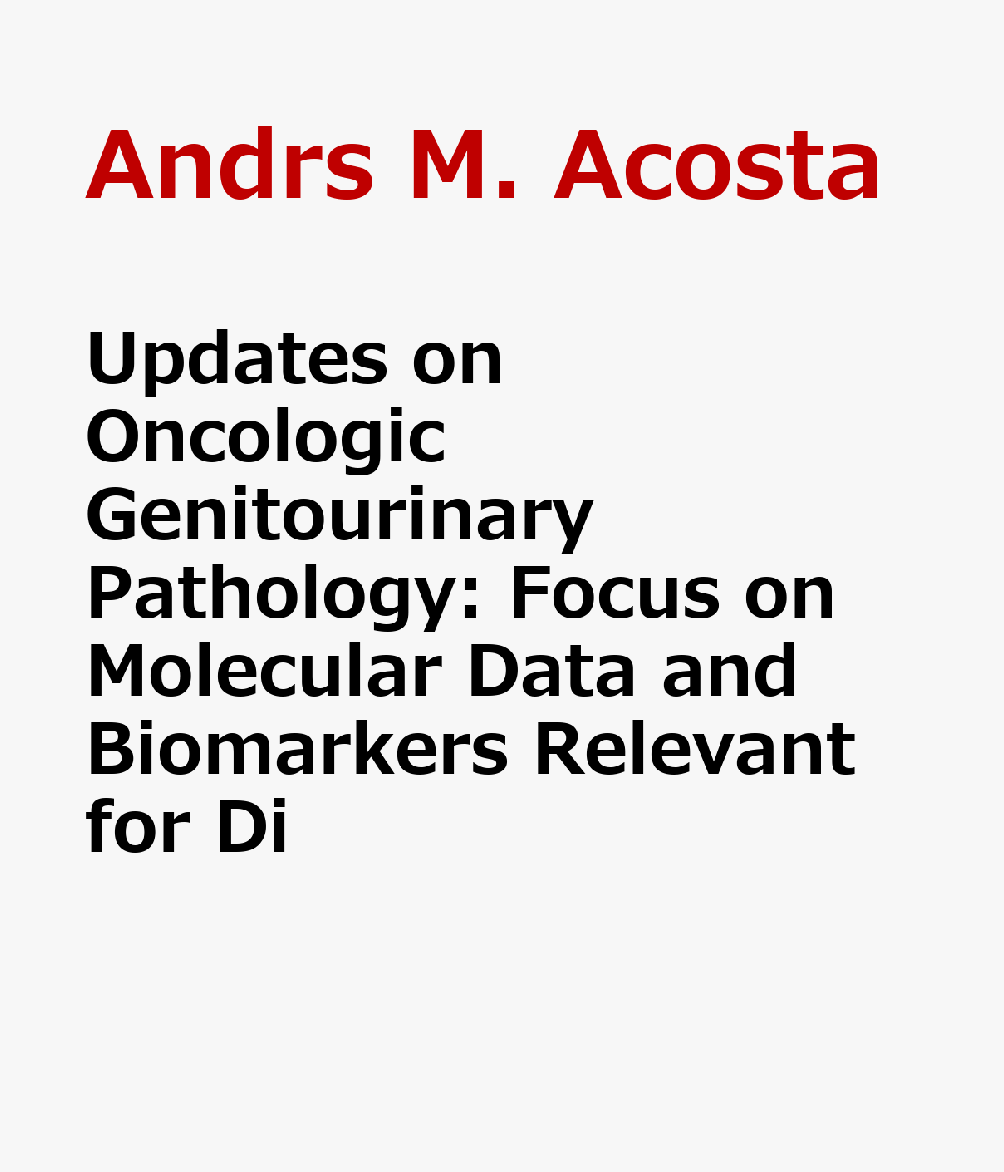 Andrs M. Acosta

Updates on Oncologic Genitourinary Pathology: Focus on Molecular Data and Biomarkers Relevant for Di